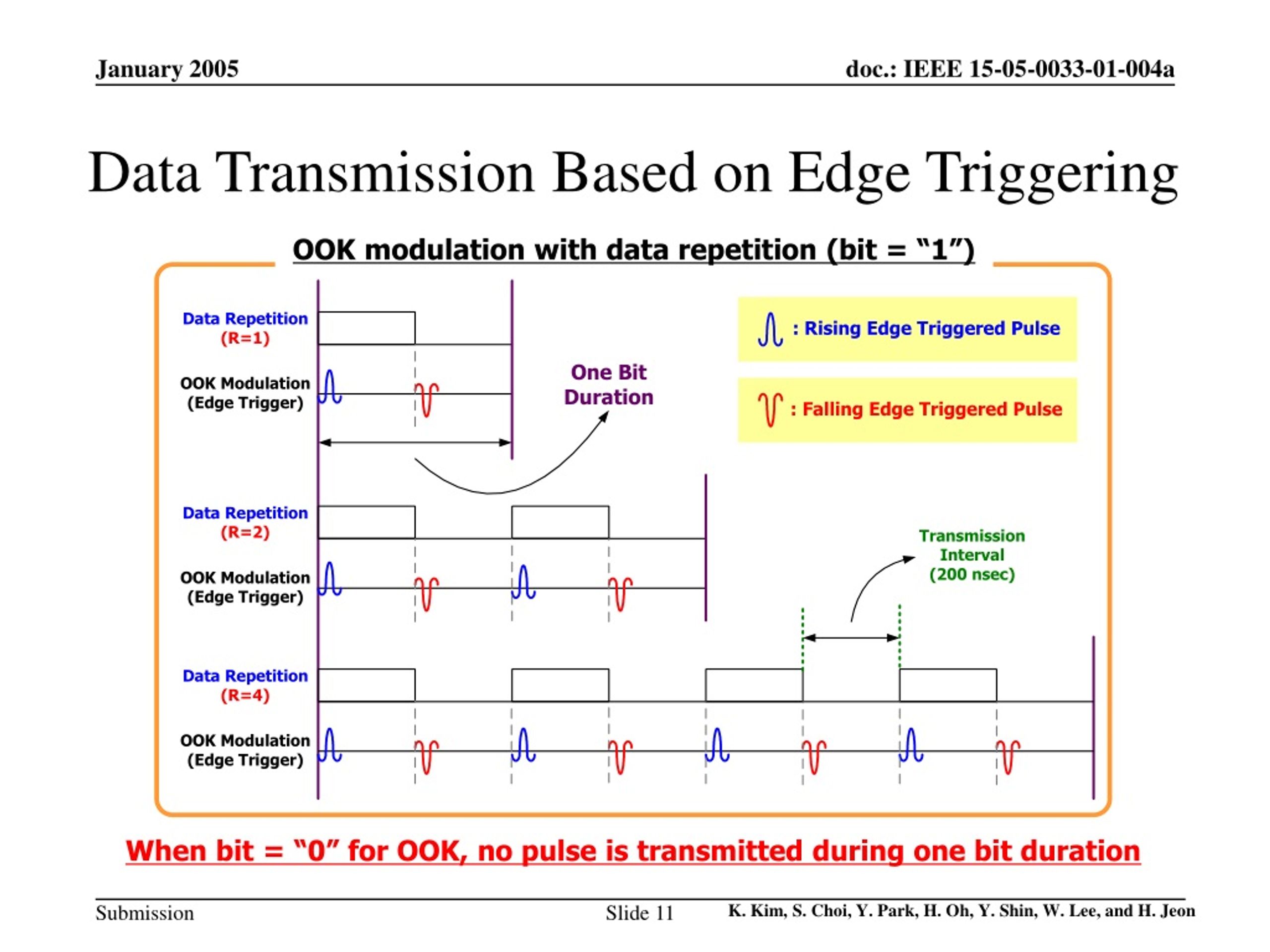 January 2005

doc.: IEEE 15-05-0033-01-004a

Data Transmission Based on Edge Triggering

OOK modulation with data repetition (bit = “1”)

Data Repetition (R=1)

OOK Modulation (Edge Trigger)

One Bit Duration

: Rising Edge Triggered Pulse

: Falling Edge Triggered Pulse

Data Repetition (R=2)

OOK Modulation (Edge Trigger)

Transmission Interval (200 nsec)

Data Repetition (R=4)

OOK Modulation (Edge Trigger)

When bit = “0” for OOK, no pulse is transmitted during one bit duration

Submission

Slide 11

K. Kim, S. Choi, Y. Park, H. Oh, Y. Shin, W. Lee, and H. Jeon